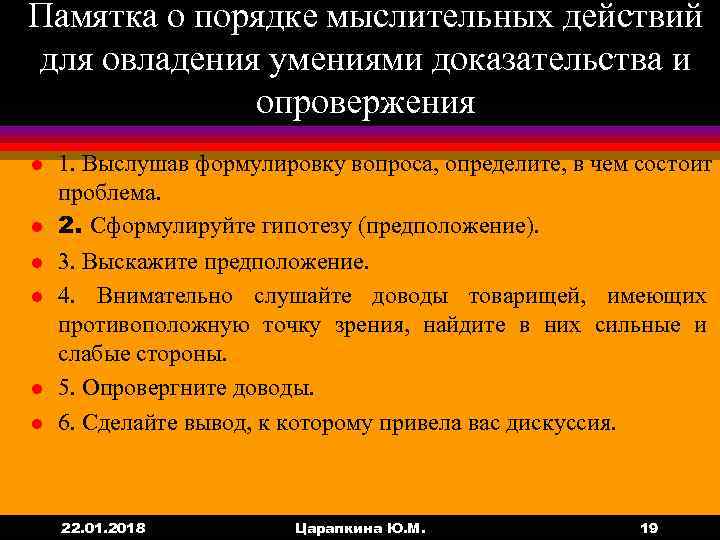 Памятка о порядке мыслительных действий для овладения умениями доказательства и опровержения

- 1. Выслушав формулировку вопроса, определите, в чем состоит проблема.
- 2. Сформулируйте гипотезу (предположение).
- 3. Выскажите предположение.
- 4. Внимательно слушайте доводы товарищей, имеющих противоположную точку зрения, найдите в них сильные и слабые стороны.
- 5. Опровергните доводы.
- 6. Сделайте вывод, к которому привела вас дискуссия.

22.01.2018 Царапкина Ю.М. 19